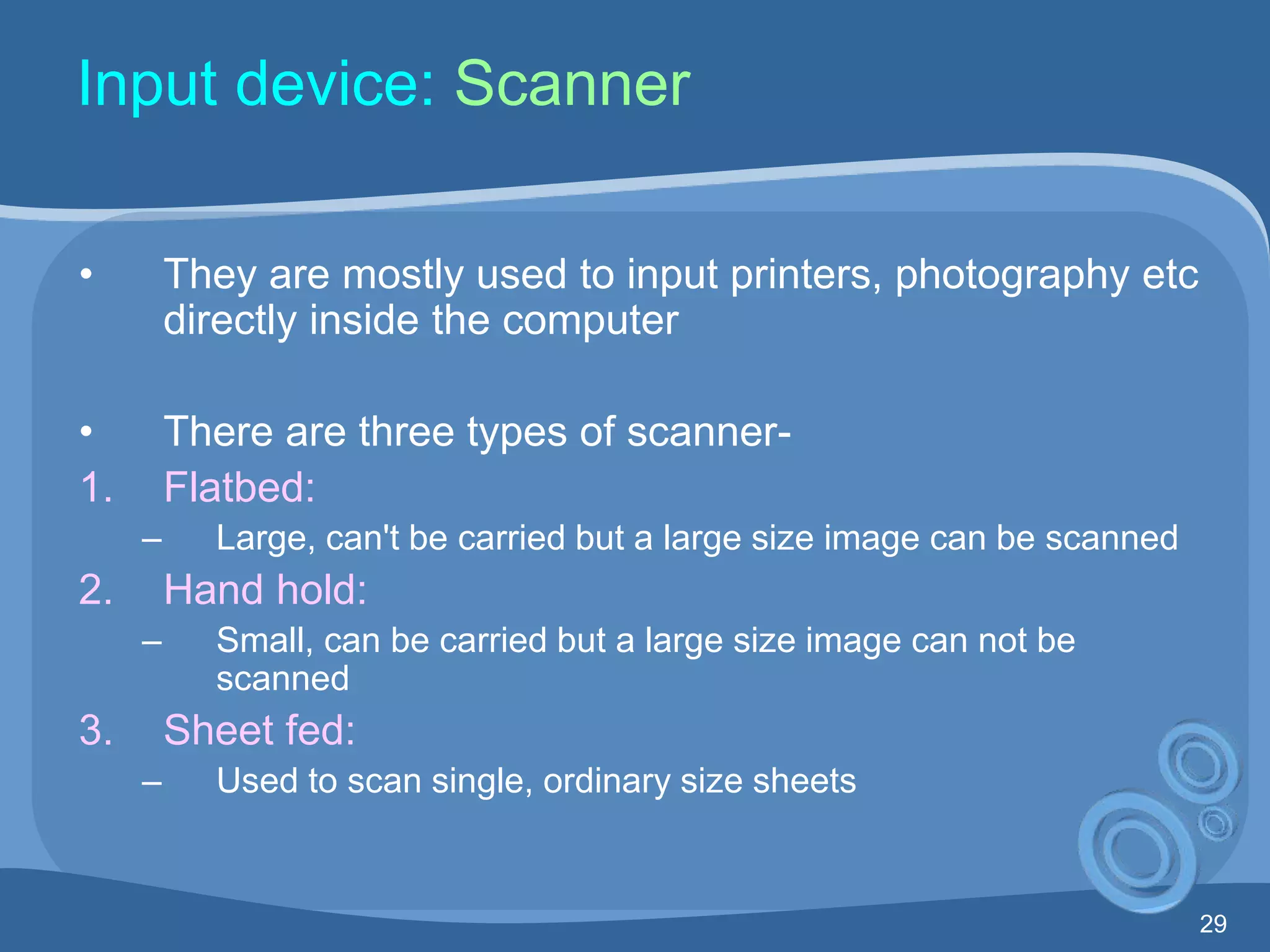 Input device: Scanner

• They are mostly used to input printers, photography etc directly inside the computer

• There are three types of scanner-

1. Flatbed:
– Large, can't be carried but a large size image can be scanned

2. Hand hold:
– Small, can be carried but a large size image can not be scanned

3. Sheet fed:
– Used to scan single, ordinary size sheets

29